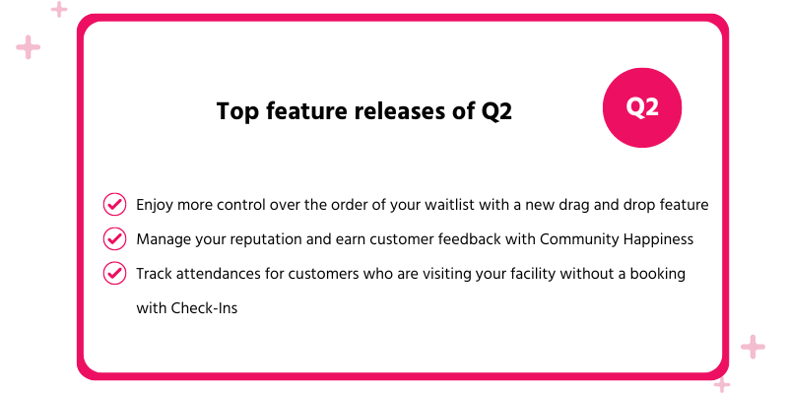 Top feature releases of Q2

Q2

Enjoy more control over the order of your waitlist with a new drag and drop feature

Manage your reputation and earn customer feedback with Community Happiness

Track attendances for customers who are visiting your facility without a booking with Check-Ins